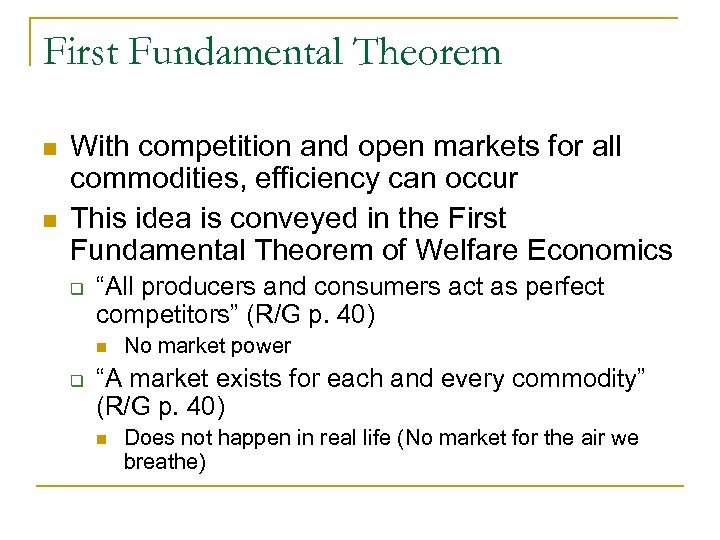 First Fundamental Theorem

With competition and open markets for all commodities, efficiency can occur

This idea is conveyed in the First Fundamental Theorem of Welfare Economics

“All producers and consumers act as perfect competitors” (R/G p. 40)

No market power

“A market exists for each and every commodity” (R/G p. 40)

Does not happen in real life (No market for the air we breathe)